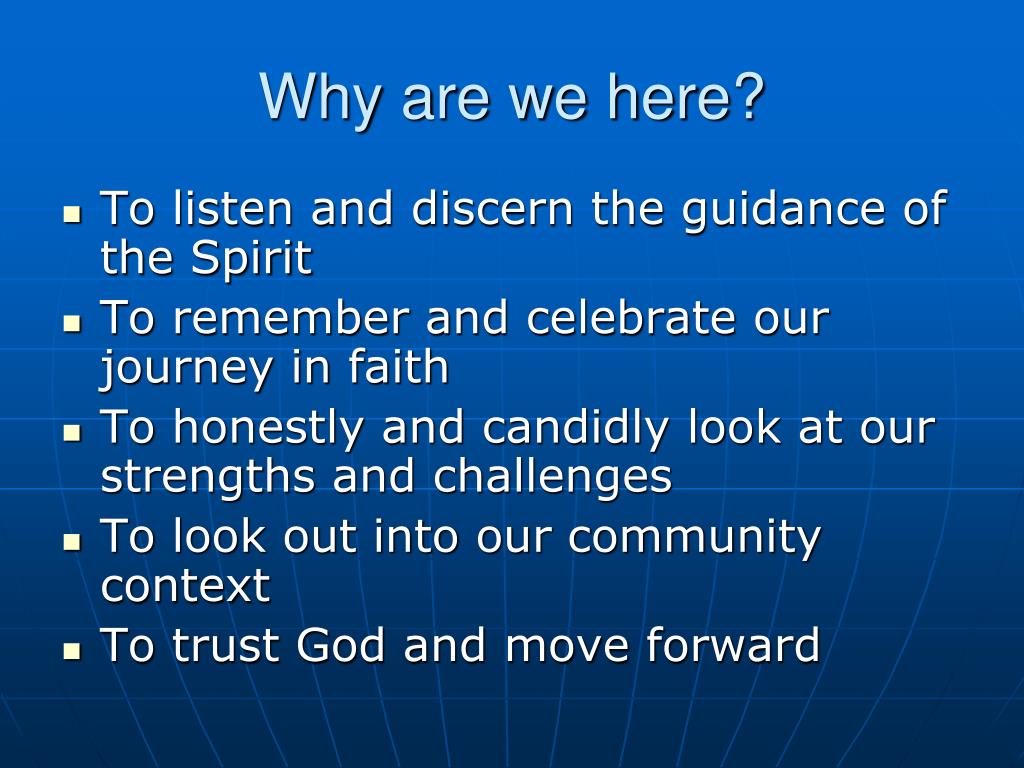 Why are we here?

- To listen and discern the guidance of the Spirit
- To remember and celebrate our journey in faith
- To honestly and candidly look at our strengths and challenges
- To look out into our community context
- To trust God and move forward